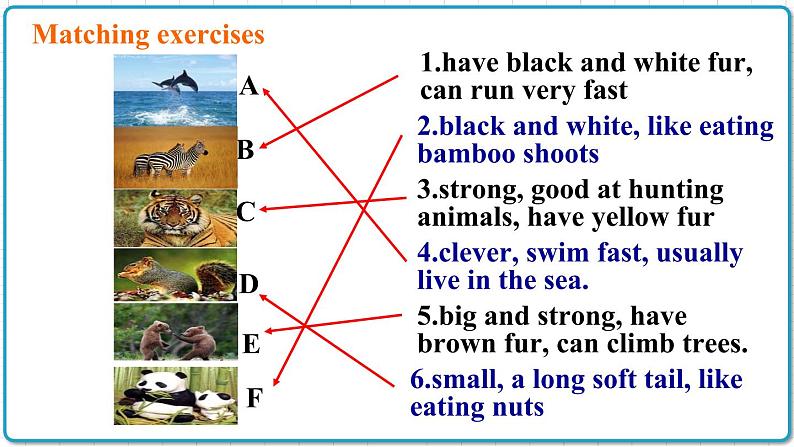 Matching exercises

A
B
C
D
E
F

1.have black and white fur, can run very fast

2.black and white, like eating bamboo shoots

3.strong, good at hunting animals, have yellow fur

4.clever, swim fast, usually live in the sea.

5.big and strong, have brown fur, can climb trees.

6.small, a long soft tail, like eating nuts